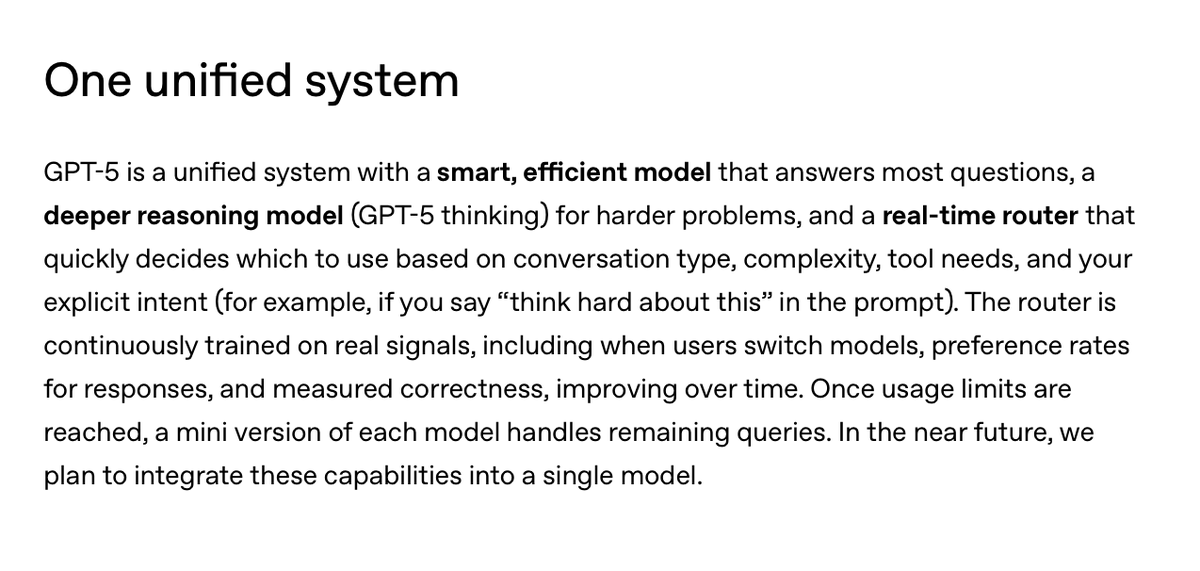 One unified system

GPT-5 is a unified system with a smart, efficient model that answers most questions, a deeper reasoning model (GPT-5 thinking) for harder problems, and a real-time router that quickly decides which to use based on conversation type, complexity, tool needs, and your explicit intent (for example, if you say “think hard about this” in the prompt). The router is continuously trained on real signals, including when users switch models, preference rates for responses, and measured correctness, improving over time. Once usage limits are reached, a mini version of each model handles remaining queries. In the near future, we plan to integrate these capabilities into a single model.